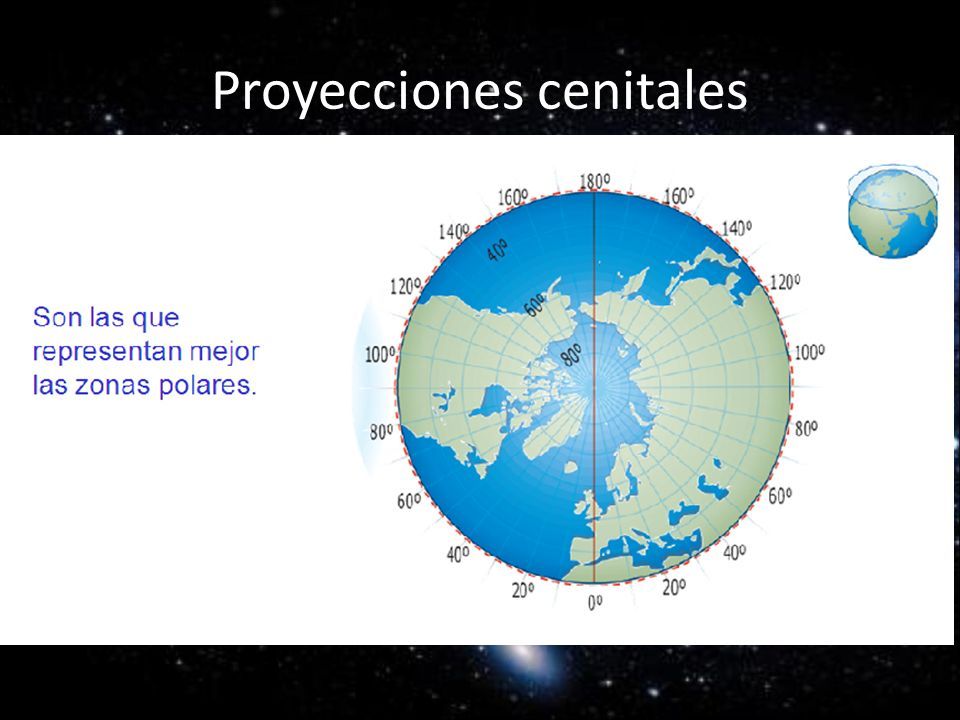 Proyecciones cenitales

Son las que representan mejor las zonas polares.

180º
160º
160º
140º
140º
120º
120º
100º
100º
80º
80º
60º
60º
40º
40º
20º
20º
0º
40º
60º
80º